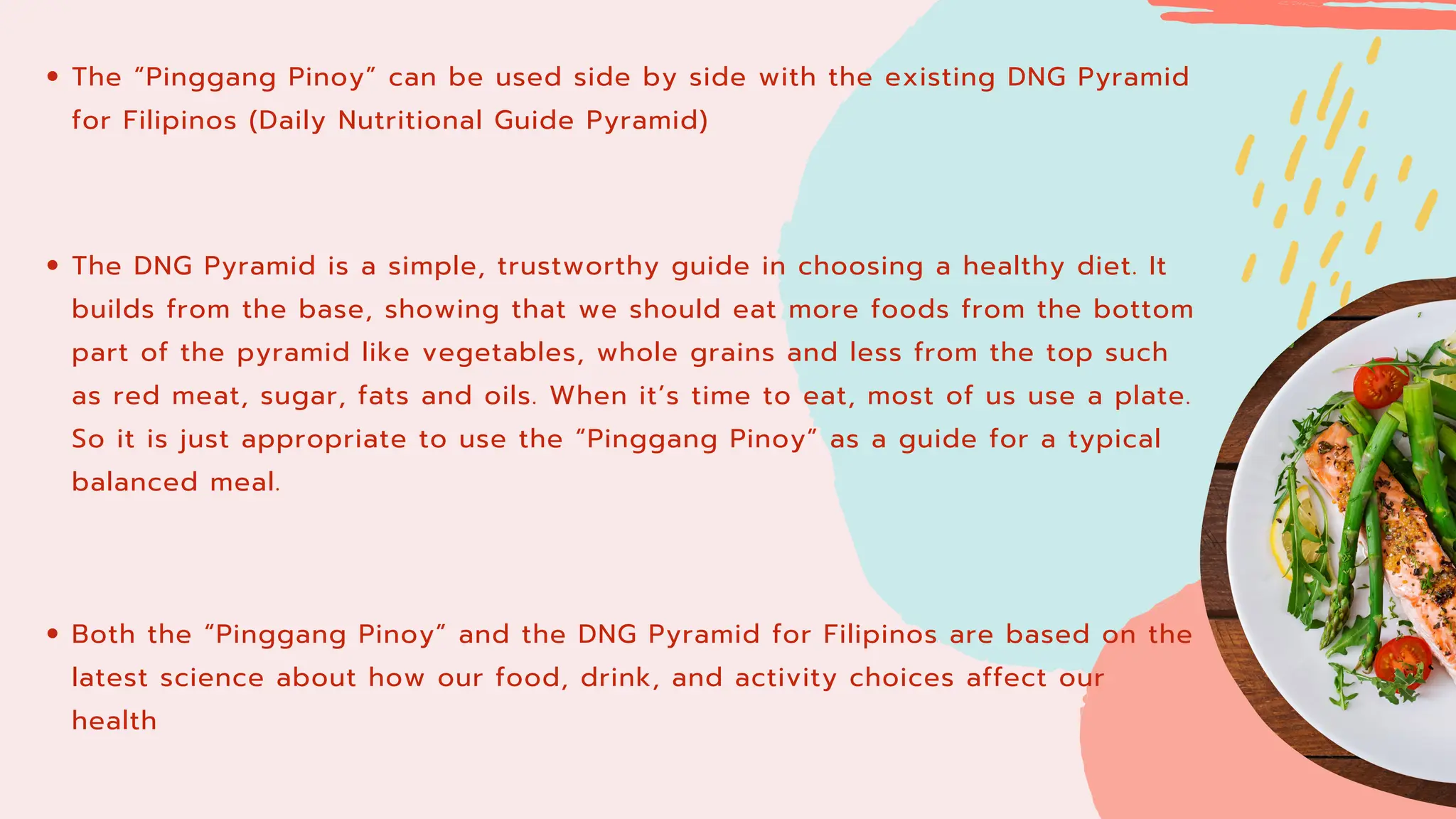 • The “Pinggang Pinoy” can be used side by side with the existing DNG Pyramid for Filipinos (Daily Nutritional Guide Pyramid)

• The DNG Pyramid is a simple, trustworthy guide in choosing a healthy diet. It builds from the base, showing that we should eat more foods from the bottom part of the pyramid like vegetables, whole grains and less from the top such as red meat, sugar, fats and oils. When it’s time to eat, most of us use a plate. So it is just appropriate to use the “Pinggang Pinoy” as a guide for a typical balanced meal.

• Both the “Pinggang Pinoy” and the DNG Pyramid for Filipinos are based on the latest science about how our food, drink, and activity choices affect our health